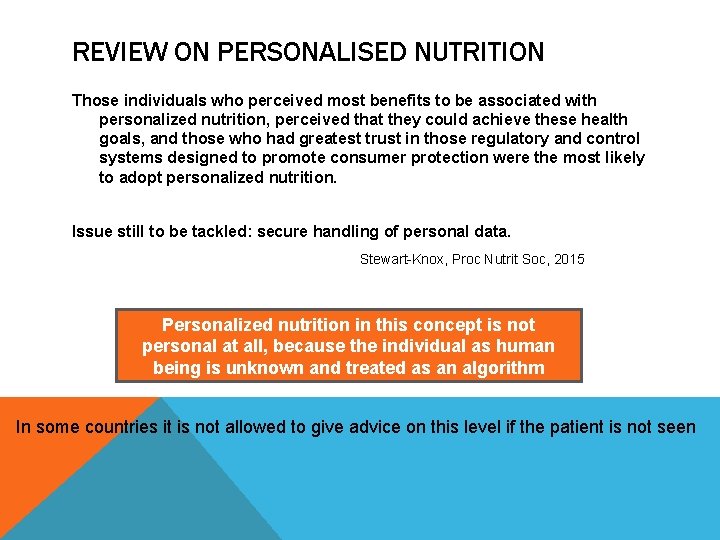 REVIEW ON PERSONALISED NUTRITION

Those individuals who perceived most benefits to be associated with personalized nutrition, perceived that they could achieve these health goals, and those who had greatest trust in those regulatory and control systems designed to promote consumer protection were the most likely to adopt personalized nutrition.

Issue still to be tackled: secure handling of personal data.

Stewart-Knox, Proc Nutrit Soc, 2015

Personalized nutrition in this concept is not personal at all, because the individual as human being is unknown and treated as an algorithm

In some countries it is not allowed to give advice on this level if the patient is not seen